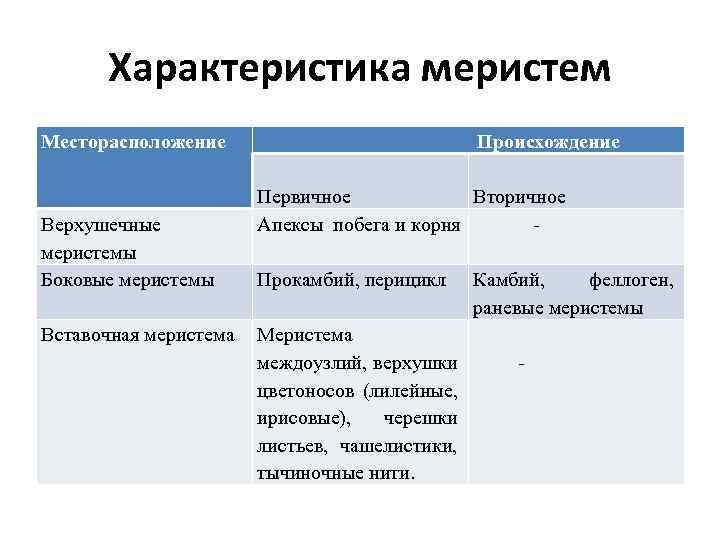 Характеристика меристем

| Месторасположение | Происхождение | |
|---|---|---|
| | Первичное | Вторичное |
| Верхушечные меристемы | Апексы побега и корня | - |
| Боковые меристемы | Прокамбий, перицикл | Камбий, феллоген, раневые меристемы |
| Вставочная меристема | Меристема междоузлий, верхушки цветоносов (лилейные, ирисовые), черешки листьев, чашелистики, тычиночные нити. | - |